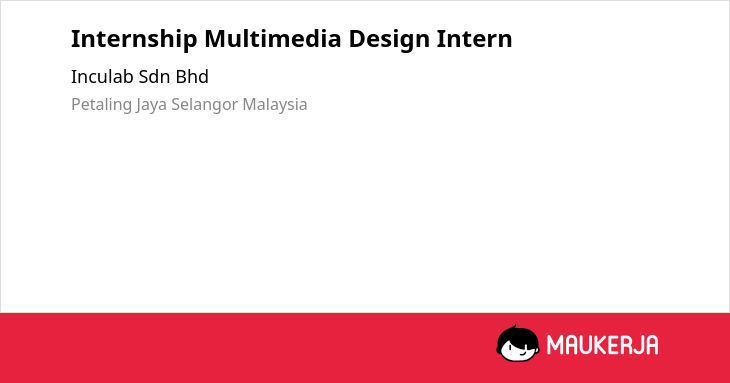 Internship Multimedia Design Intern

Inculab Sdn Bhd

Petaling Jaya Selangor Malaysia

MAUKERJA